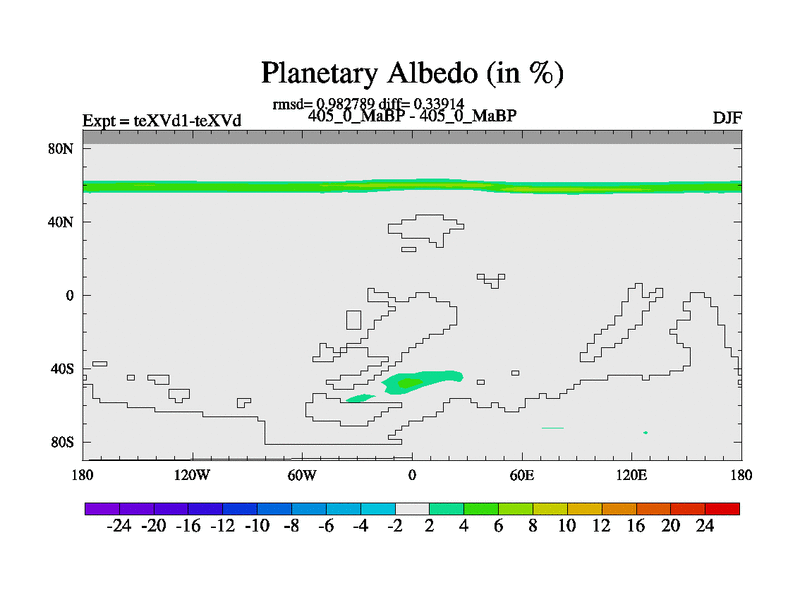 Planetary Albedo (in %)

rmsd= 0.982789 diff= 0.33914

Expt = teXVd1-teXVd

405_0_MaBP - 405_0_MaBP

DJF

80N
40N
0
40S
80S

180 120W 60W 0 60E 120E 180

-24 -20 -16 -12 -10 -8 -6 -4 -2 2 4 6 8 10 12 16 20 24